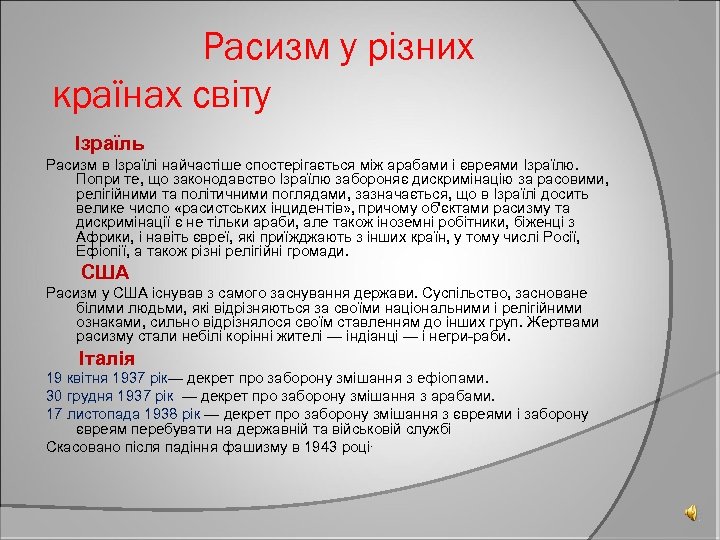 Расизм у різних країнах світу

Ізраїль

Расизм в Ізраїлі найчастіше спостерігається між арабами і євреями Ізраїлю. Попри те, що законодавство Ізраїлю забороняє дискримінацію за расовими, релігійними та політичними поглядами, зазначається, що в Ізраїлі досить велике число «расистських інцидентів», причому об'єктами расизму та дискримінації є не тільки араби, але також іноземні робітники, біженці з Африки, і навіть євреї, які приїжджають з інших країн, у тому числі Росії, Ефіопії, а також різні релігійні громади.

США

Расизм у США існував з самого заснування держави. Суспільство, засноване білими людьми, які відрізняються за своїми національними і релігійними ознаками, сильно відрізнялося своїм ставленням до інших груп. Жертвами расизму стали небілі корінні жителі — індіанці — і негри-раби.

Італія

19 квітня 1937 рік— декрет про заборону змішання з ефіопами.

30 грудня 1937 рік — декрет про заборону змішання з арабами.

17 листопада 1938 рік — декрет про заборону змішання з євреями і заборону євреям перебувати на державній та військовій службі

Скасовано після падіння фашизму в 1943 році.